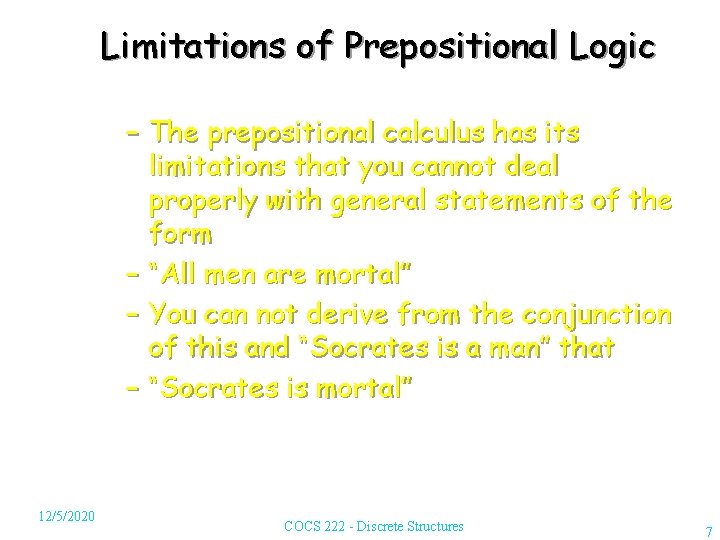 Limitations of Prepositional Logic

– The prepositional calculus has its limitations that you cannot deal properly with general statements of the form

– "All men are mortal"

– You can not derive from the conjunction of this and "Socrates is a man" that

– "Socrates is mortal"

12/5/2020

COCS 222 - Discrete Structures

7